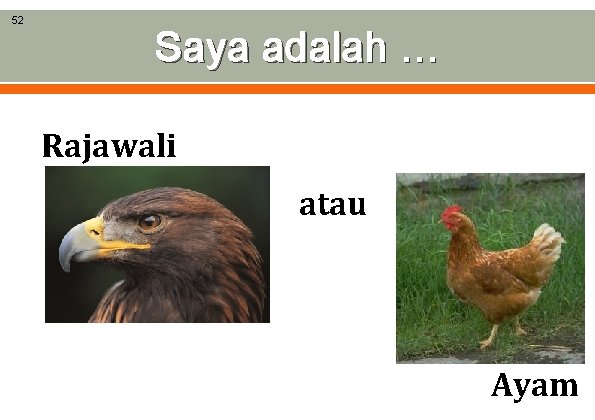 52

Saya adalah …

Rajawali

atau

Ayam